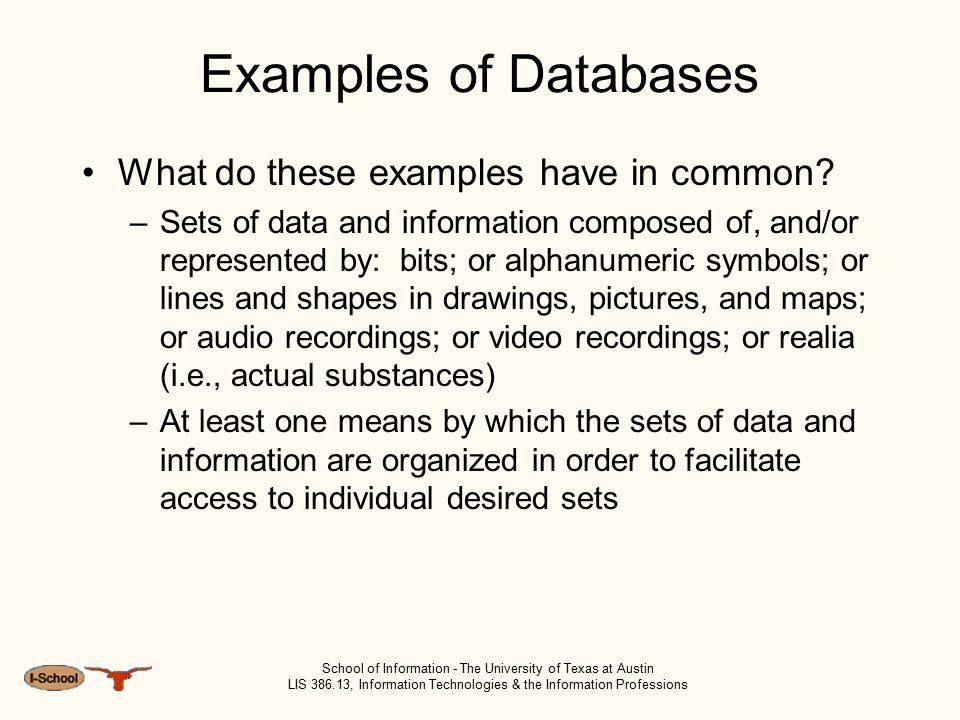 Examples of Databases

• What do these examples have in common?

– Sets of data and information composed of, and/or represented by: bits; or alphanumeric symbols; or lines and shapes in drawings, pictures, and maps; or audio recordings; or video recordings; or realia (i.e., actual substances)

– At least one means by which the sets of data and information are organized in order to facilitate access to individual desired sets

I-School

School of Information - The University of Texas at Austin
LIS 386.13, Information Technologies & the Information Professions